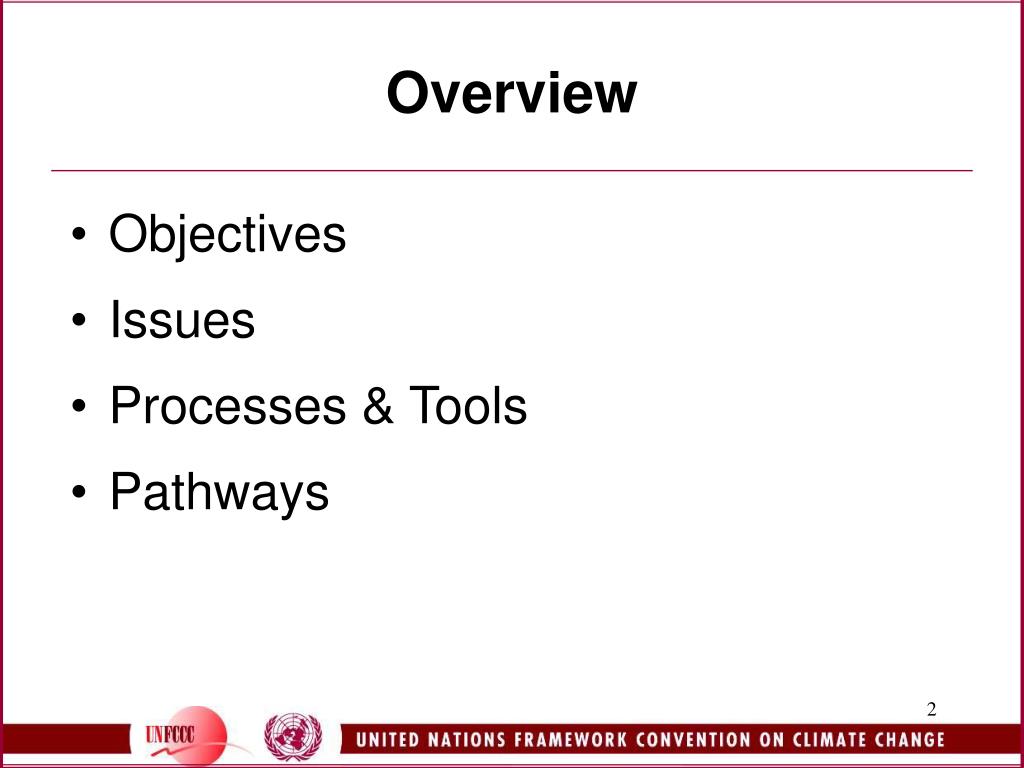 Overview

• Objectives
• Issues
• Processes & Tools
• Pathways

2

UNFCCC

UNITED NATIONS FRAMEWORK CONVENTION ON CLIMATE CHANGE